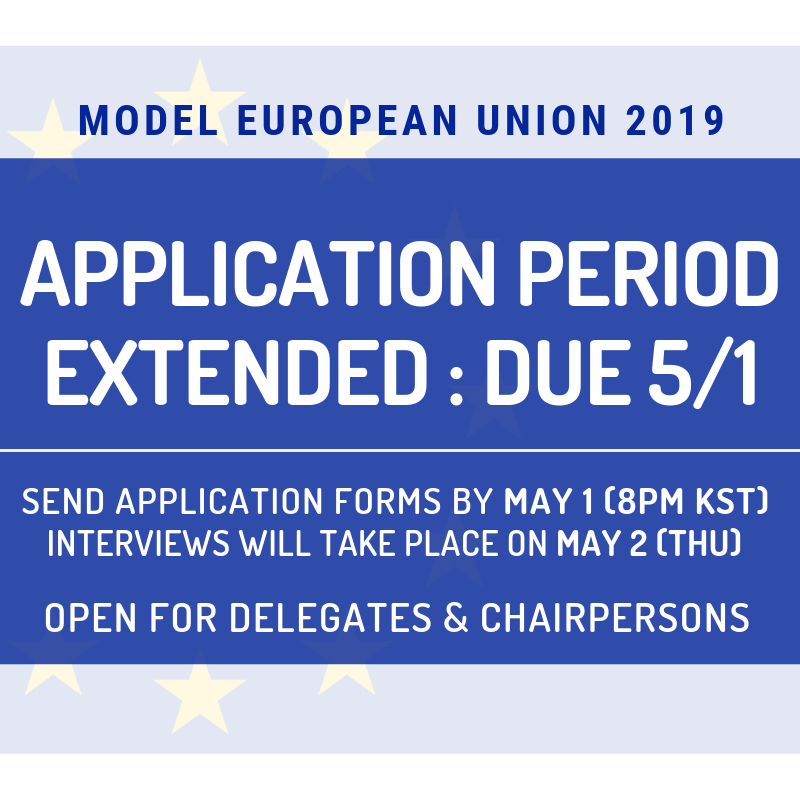 MODEL EUROPEAN UNION 2019

APPLICATION PERIOD EXTENDED : DUE 5/1

SEND APPLICATION FORMS BY MAY 1 (8PM KST)
INTERVIEWS WILL TAKE PLACE ON MAY 2 (THU)

OPEN FOR DELEGATES & CHAIRPERSONS